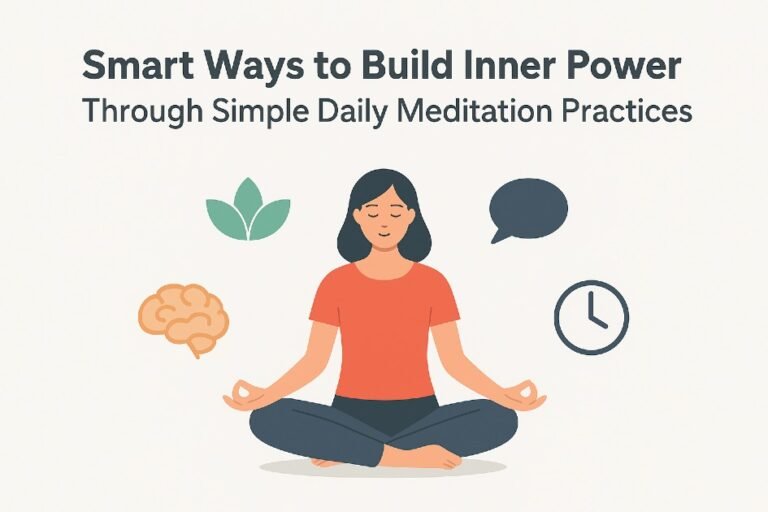 Smart Ways to Build Inner Power
Through Simple Daily Meditation Practices